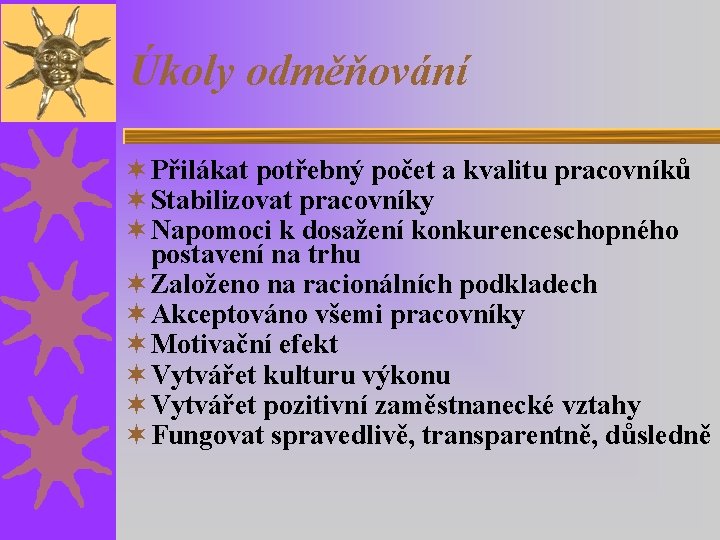 Úkoly odměňování

Přilákat potřebný počet a kvalitu pracovníků
Stabilizovat pracovníky
Napomoci k dosažení konkurenceschopného postavení na trhu
Založeno na racionálních podkladech
Akceptováno všemi pracovníky
Motivační efekt
Vytvářet kulturu výkonu
Vytvářet pozitivní zaměstnanecké vztahy
Fungovat spravedlivě, transparentně, důsledně